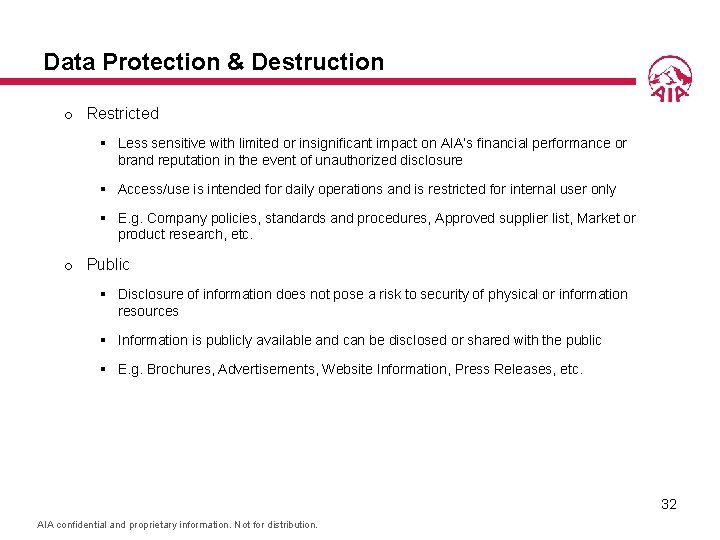 Data Protection & Destruction

AIA

o Restricted

▪ Less sensitive with limited or insignificant impact on AIA's financial performance or brand reputation in the event of unauthorized disclosure

▪ Access/use is intended for daily operations and is restricted for internal user only

▪ E.g. Company policies, standards and procedures, Approved supplier list, Market or product research, etc.

o Public

▪ Disclosure of information does not pose a risk to security of physical or information resources

▪ Information is publicly available and can be disclosed or shared with the public

▪ E.g. Brochures, Advertisements, Website Information, Press Releases, etc.

32

AIA confidential and proprietary information. Not for distribution.